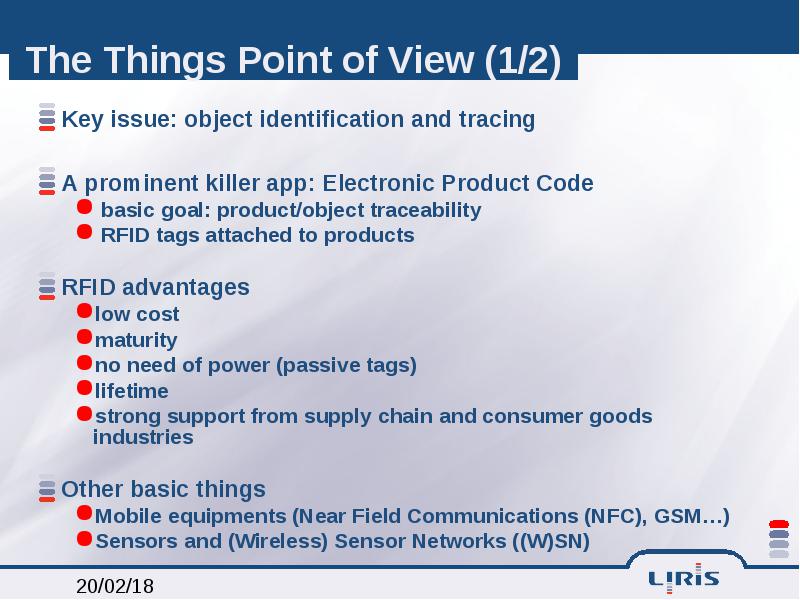 The Things Point of View (1/2)

Key issue: object identification and tracing

A prominent killer app: Electronic Product Code
basic goal: product/object traceability
RFID tags attached to products

RFID advantages
low cost
maturity
no need of power (passive tags)
lifetime
strong support from supply chain and consumer goods industries

Other basic things
Mobile equipments (Near Field Communications (NFC), GSM…)
Sensors and (Wireless) Sensor Networks ((W)SN)

20/02/18

LIRIS